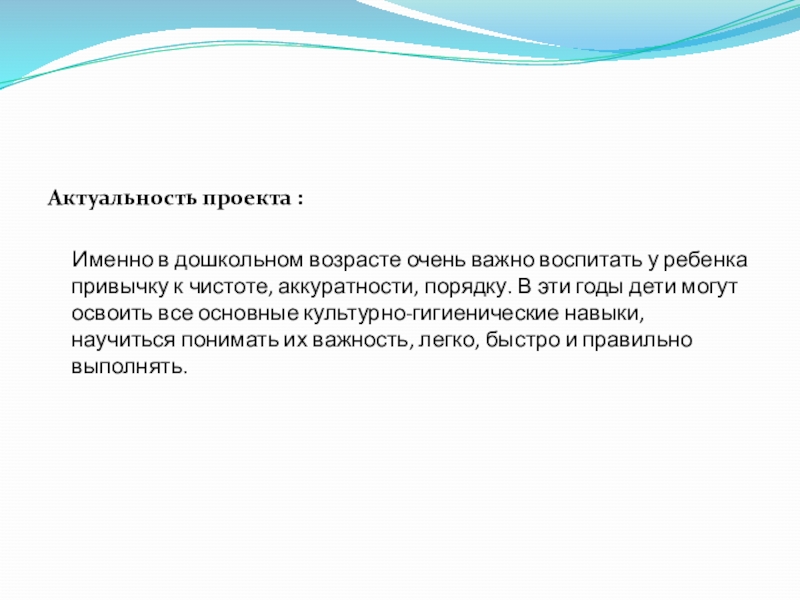 Актуальность проекта :

Именно в дошкольном возрасте очень важно воспитать у ребенка привычку к чистоте, аккуратности, порядку. В эти годы дети могут освоить все основные культурно-гигиенические навыки, научиться понимать их важность, легко, быстро и правильно выполнять.